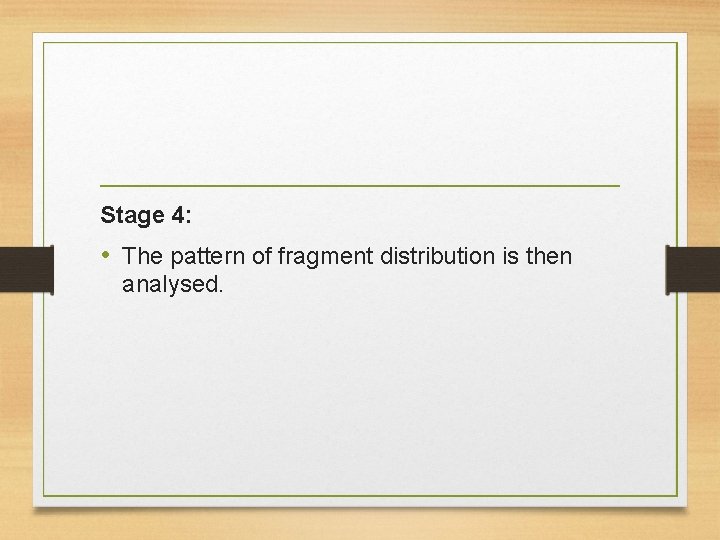 Stage 4:

• The pattern of fragment distribution is then analysed.